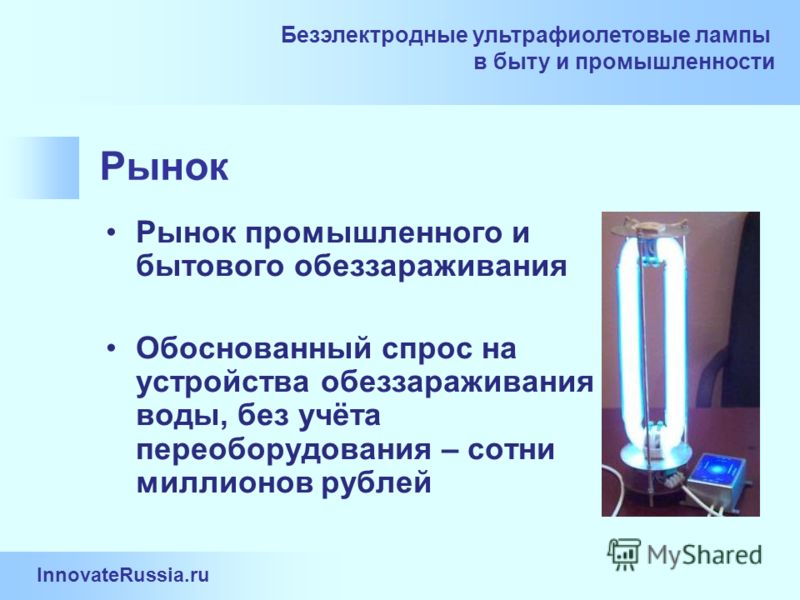 Безэлектродные ультрафиолетовые лампы в быту и промышленности

Рынок

• Рынок промышленного и бытового обеззараживания

• Обоснованный спрос на устройства обеззараживания воды, без учёта переоборудования – сотни миллионов рублей

MyShared

InnovateRussia.ru